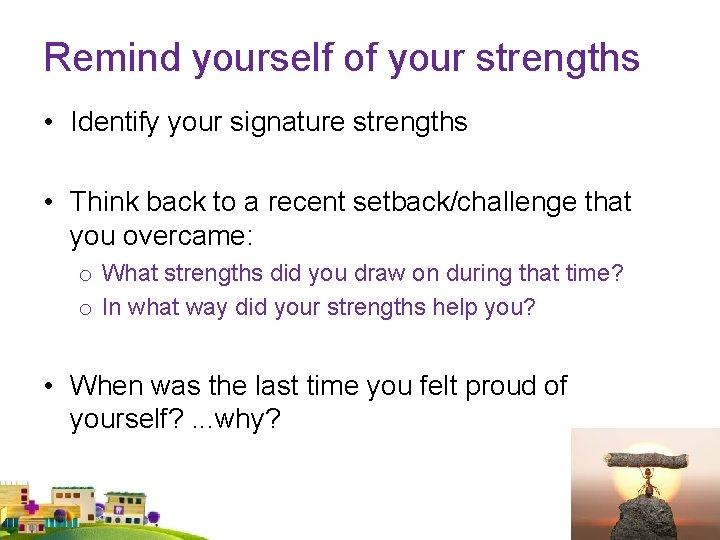 Remind yourself of your strengths

• Identify your signature strengths

• Think back to a recent setback/challenge that you overcame:
 o What strengths did you draw on during that time?
 o In what way did your strengths help you?

• When was the last time you felt proud of yourself? ...why?